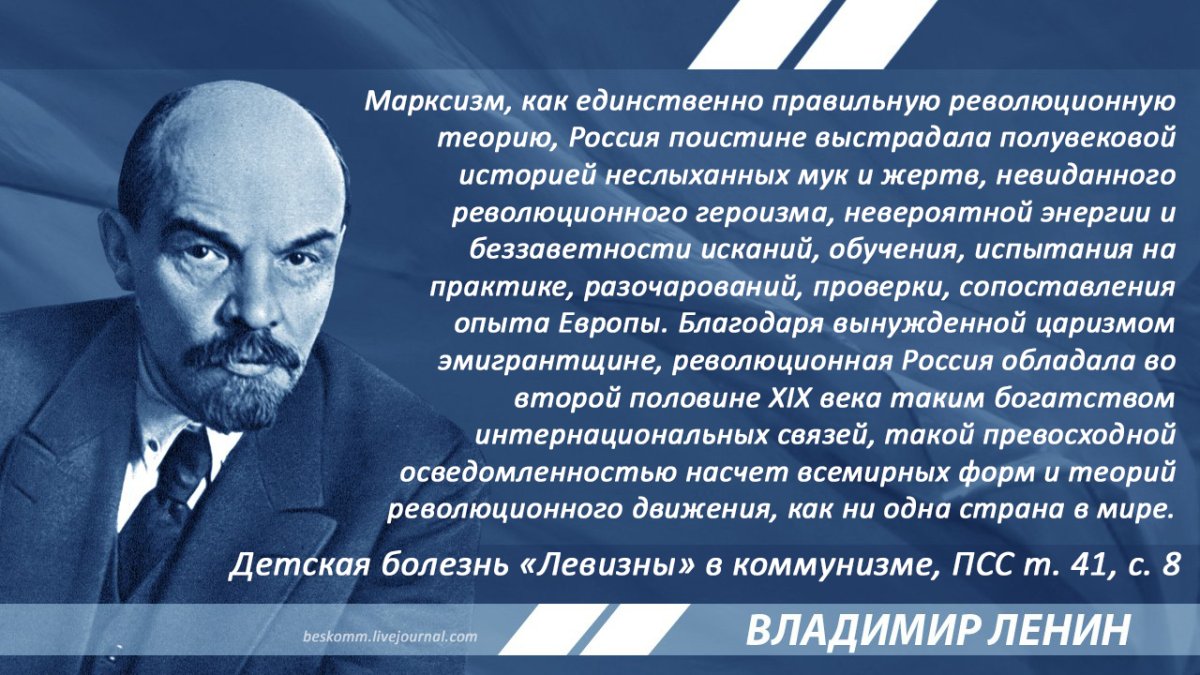 Марксизм, как единственно правильную революционную теорию, Россия поистине выстрадала полувековой историей неслыханных мук и жертв, невиданного революционного героизма, невероятной энергии и беззаветности исканий, обучения, испытания на практике, разочарований, проверки, сопоставления опыта Европы. Благодаря вынужденной царизмом эмигрантщине, революционная Россия обладала во второй половине XIX века таким богатством интернациональных связей, такой превосходной осведомленностью насчет всемирных форм и теорий революционного движения, как ни одна страна в мире.

Детская болезнь «Левизны» в коммунизме, ПСС т. 41, с. 8

beskomm.livejournal.com

ВЛАДИМИР ЛЕНИН